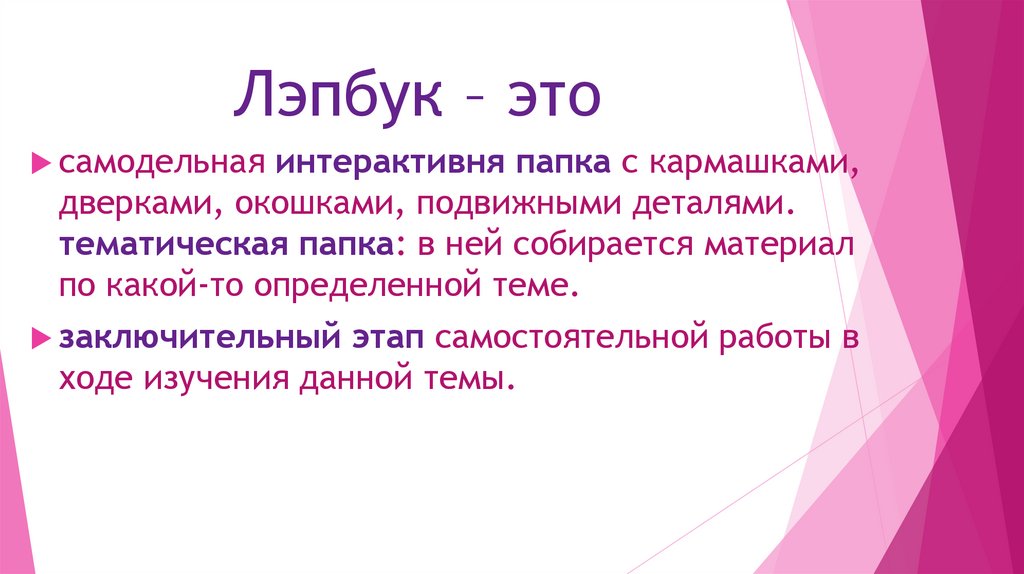 Лэпбук – это

самодельная интерактивня папка с кармашками, дверками, окошками, подвижными деталями. тематическая папка: в ней собирается материал по какой-то определенной теме.

заключительный этап самостоятельной работы в ходе изучения данной темы.